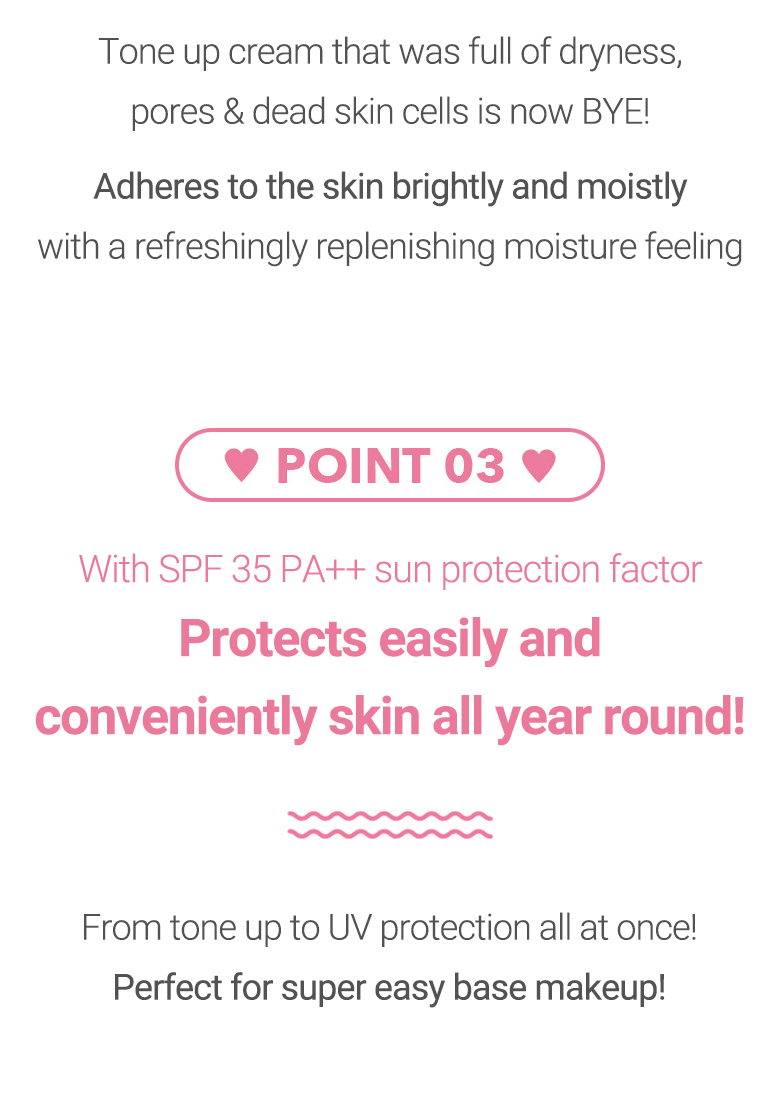 Tone up cream that was full of dryness, pores & dead skin cells is now BYE!

Adheres to the skin brightly and moistly with a refreshingly replenishing moisture feeling

♥ POINT 03 ♥

With SPF 35 PA++ sun protection factor

Protects easily and conveniently skin all year round!

From tone up to UV protection all at once!

Perfect for super easy base makeup!